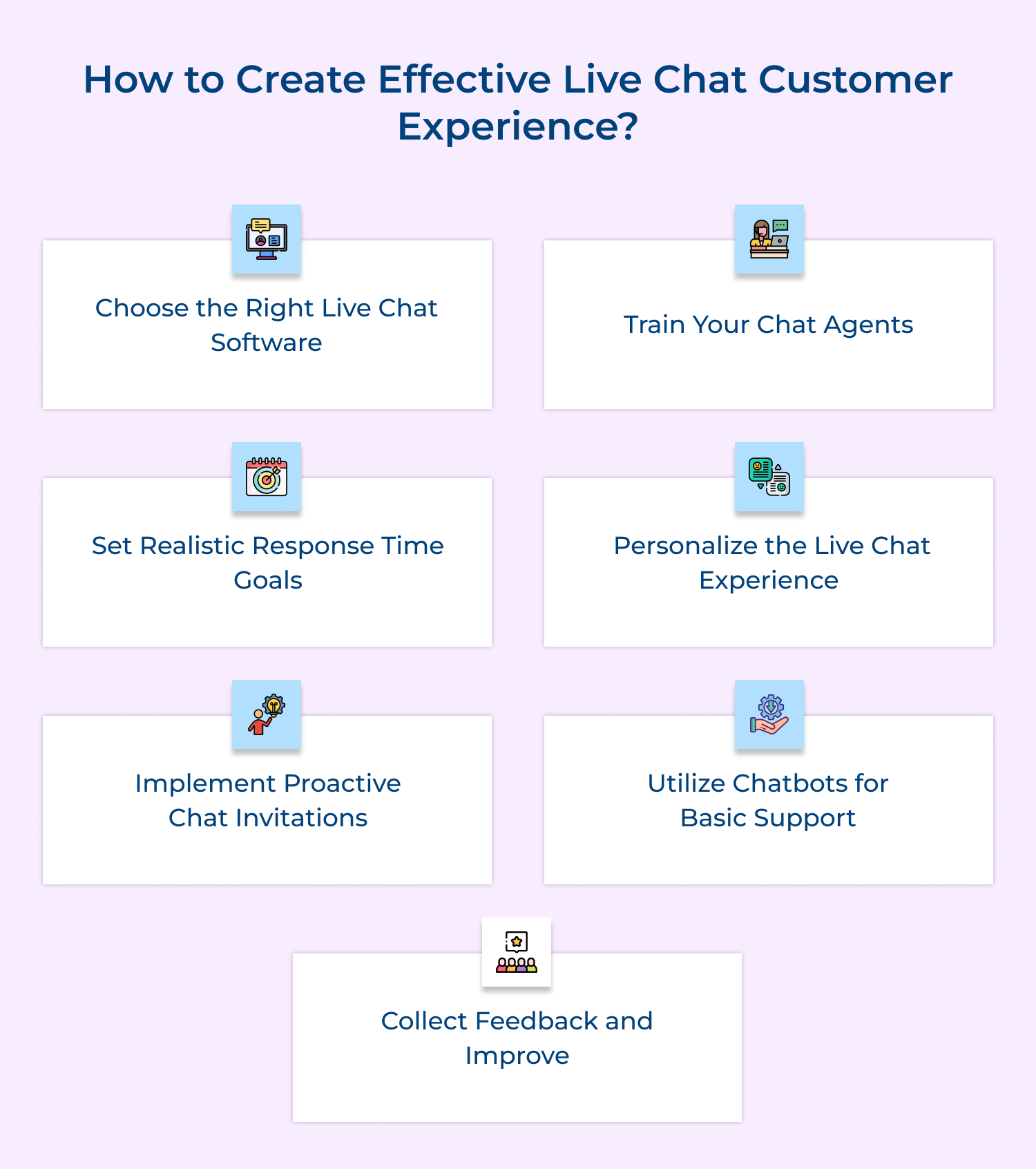 How to Create Effective Live Chat Customer Experience?

Choose the Right Live Chat Software

Train Your Chat Agents

Set Realistic Response Time Goals

Personalize the Live Chat Experience

Implement Proactive Chat Invitations

Utilize Chatbots for Basic Support

Collect Feedback and Improve